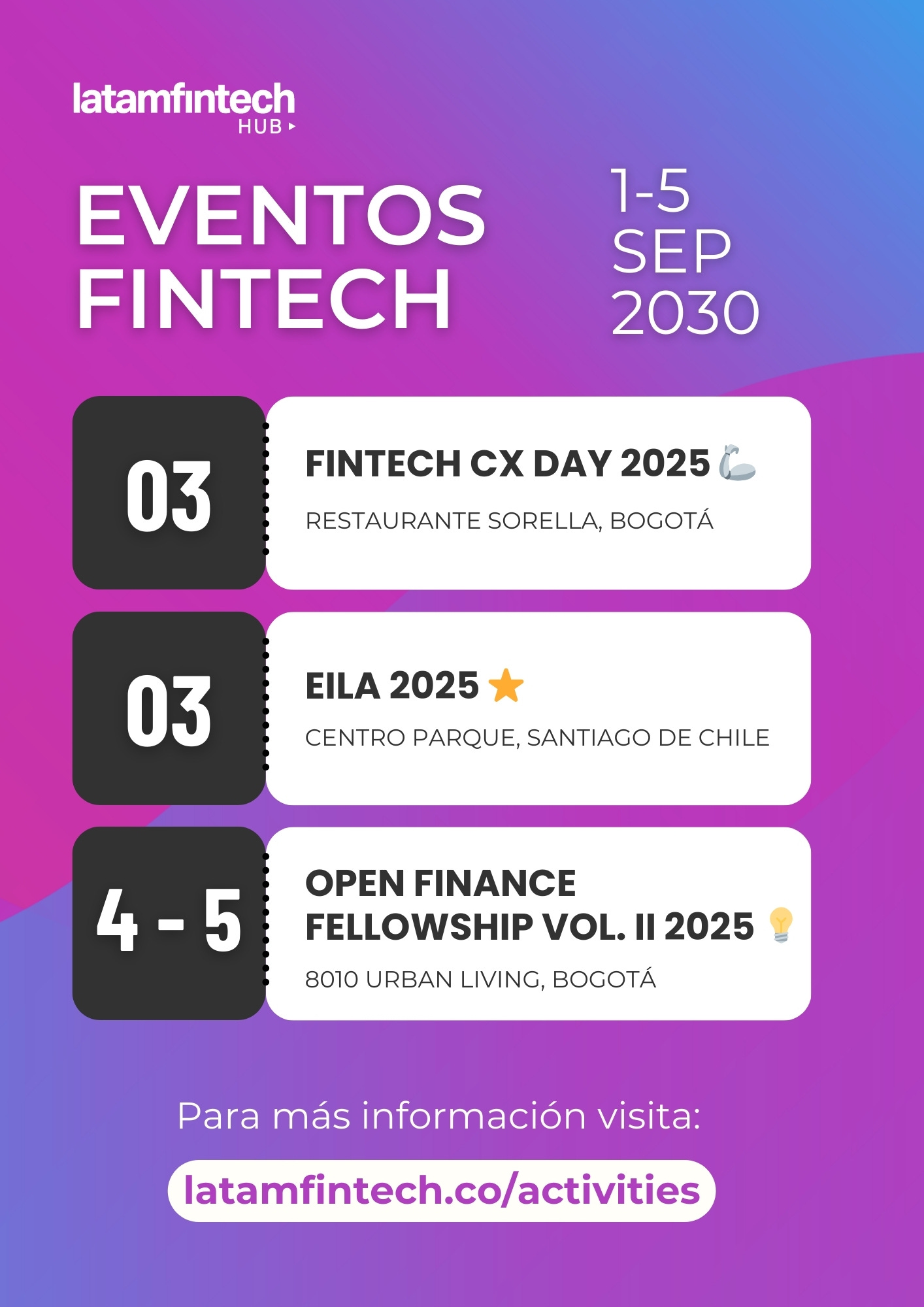 latamfintech
HUB

EVENTOS FINTECH

1-5 SEP 2030

03

FINTECH CX DAY 2025

RESTAURANTE SORELLA, BOGOTÁ

03

EILA 2025

CENTRO PARQUE, SANTIAGO DE CHILE

4 - 5

OPEN FINANCE FELLOWSHIP VOL. II 2025

8010 URBAN LIVING, BOGOTÁ

Para más información visita:

latamfintech.co/activities